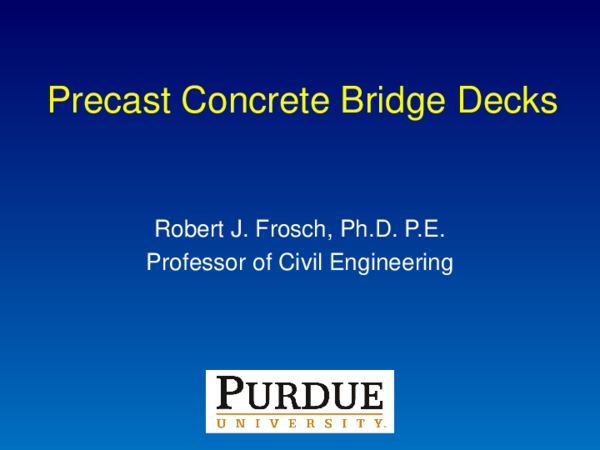 Precast Concrete Bridge Decks

Robert J. Frosch, Ph.D. P.E.
Professor of Civil Engineering

PURDUE
UNIVERSITY.